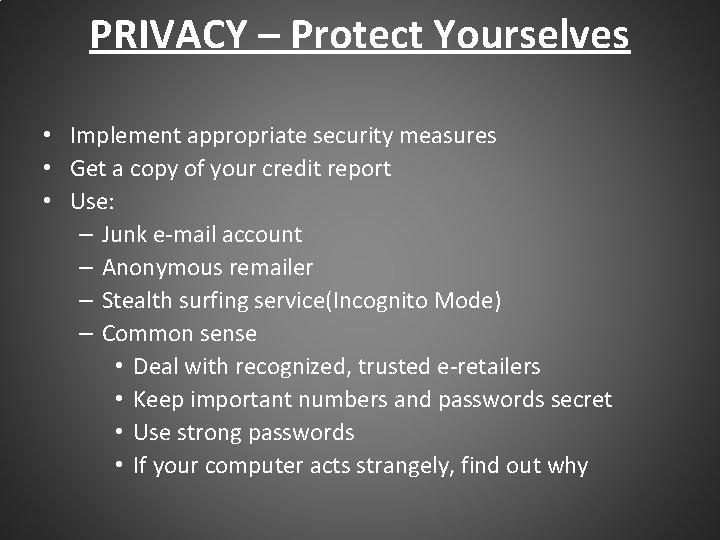 PRIVACY – Protect Yourselves

• Implement appropriate security measures
• Get a copy of your credit report
• Use:
– Junk e-mail account
– Anonymous remailer
– Stealth surfing service(Incognito Mode)
– Common sense
• Deal with recognized, trusted e-retailers
• Keep important numbers and passwords secret
• Use strong passwords
• If your computer acts strangely, find out why